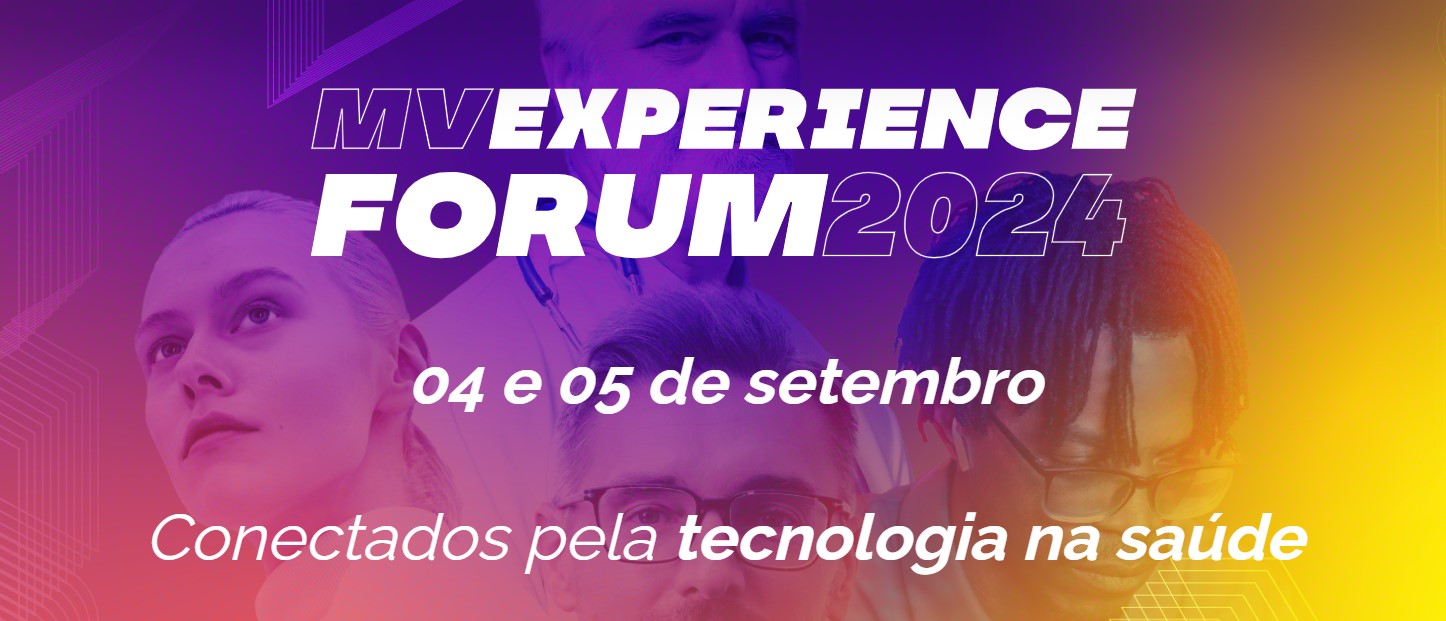 MVEXPERIENCE
FORUM2024

04 e 05 de setembro

Conectados pela tecnologia na saúde